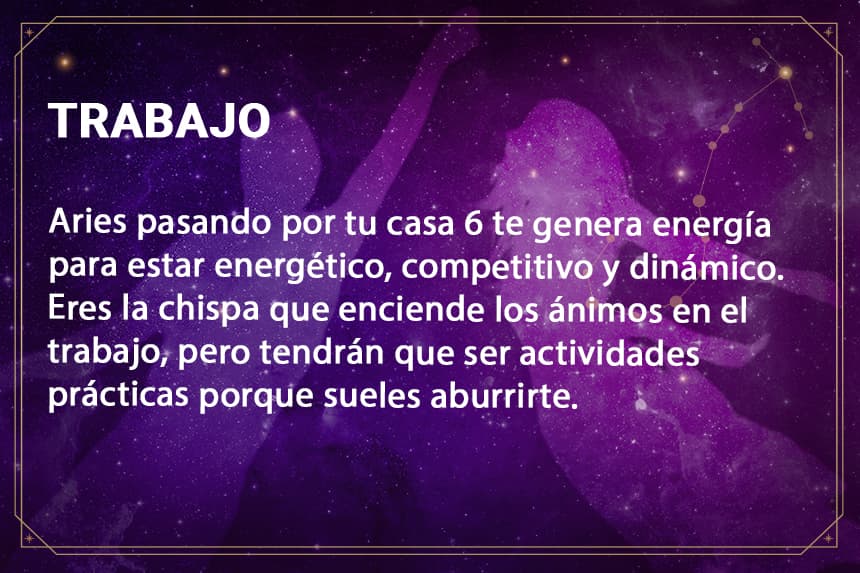 TRABAJO

Aries pasando por tu casa 6 te genera energía para estar energético, competitivo y dinámico. Eres la chispa que enciende los ánimos en el trabajo, pero tendrán que ser actividades prácticas porque sueles aburrirte.